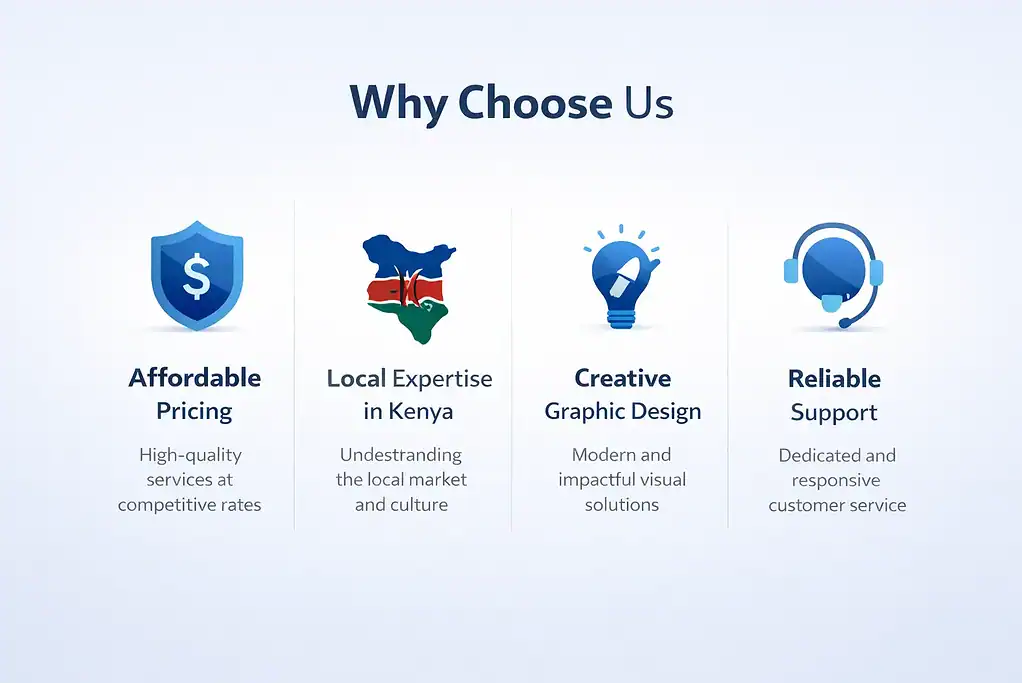 Why Choose Us

$

Affordable Pricing

High-quality services at competitive rates

Local Expertise in Kenya

Undestranding the local market and culture

Creative Graphic Design

Modern and impactful visual solutions

Reliable Support

Dedicated and responsive customer service